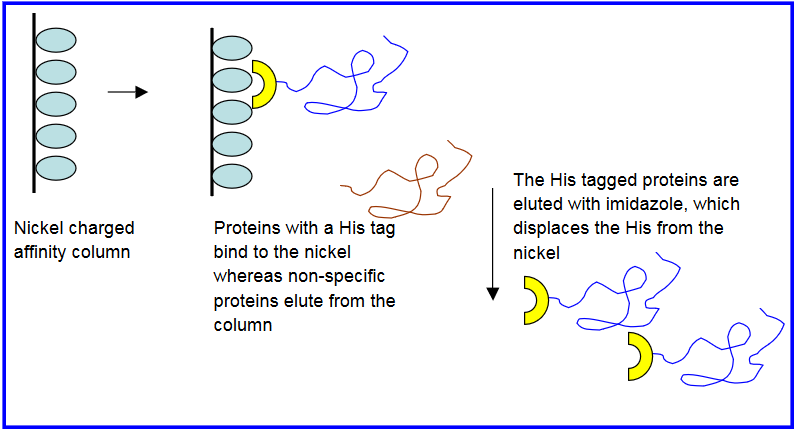 Nickel charged affinity column

Proteins with a His tag bind to the nickel whereas non-specific proteins elute from the column

The His tagged proteins are eluted with imidazole, which displaces the His from the nickel